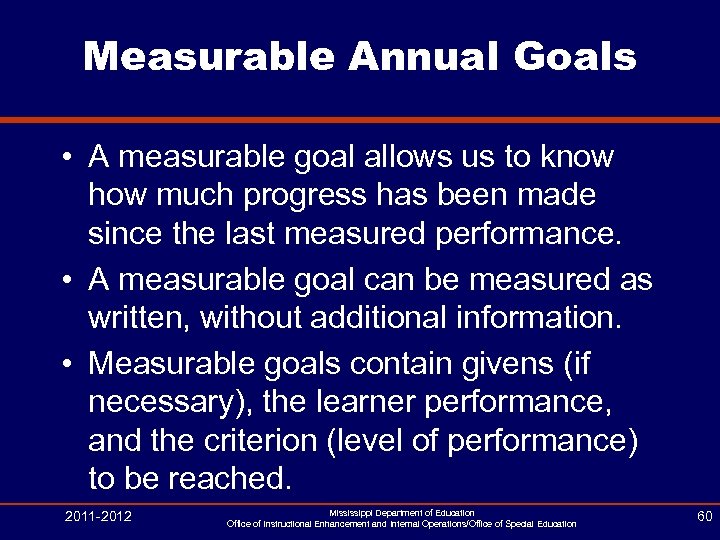 Measurable Annual Goals

• A measurable goal allows us to know how much progress has been made since the last measured performance.

• A measurable goal can be measured as written, without additional information.

• Measurable goals contain givens (if necessary), the learner performance, and the criterion (level of performance) to be reached.

2011-2012

Mississippi Department of Education
Office of Instructional Enhancement and Internal Operations/Office of Special Education

60